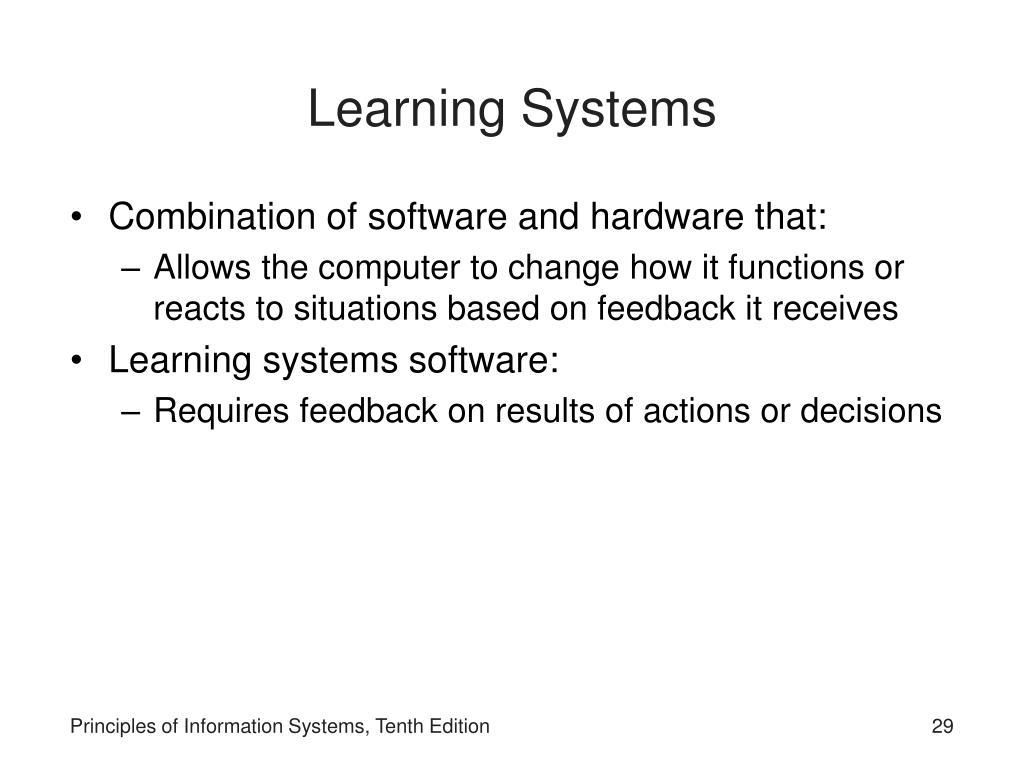 Learning Systems

• Combination of software and hardware that:
– Allows the computer to change how it functions or reacts to situations based on feedback it receives

• Learning systems software:
– Requires feedback on results of actions or decisions

Principles of Information Systems, Tenth Edition

29